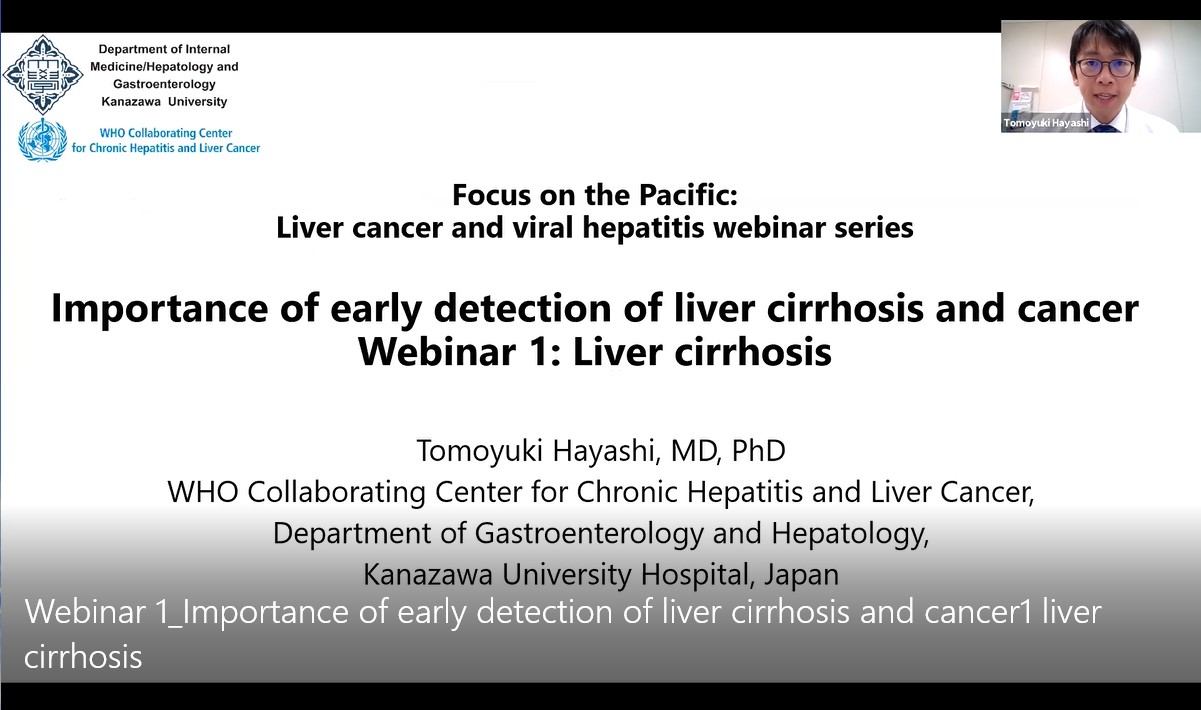 Department of Internal Medicine/Hepatology and Gastroenterology
Kanazawa University

WHO Collaborating Center for Chronic Hepatitis and Liver Cancer

Tomoyuki Hayashi

Focus on the Pacific:
Liver cancer and viral hepatitis webinar series

Importance of early detection of liver cirrhosis and cancer
Webinar 1: Liver cirrhosis

Tomoyuki Hayashi, MD, PhD
WHO Collaborating Center for Chronic Hepatitis and Liver Cancer,
Department of Gastroenterology and Hepatology,
Kanazawa University Hospital, Japan

Webinar 1_Importance of early detection of liver cirrhosis and cancer1 liver cirrhosis